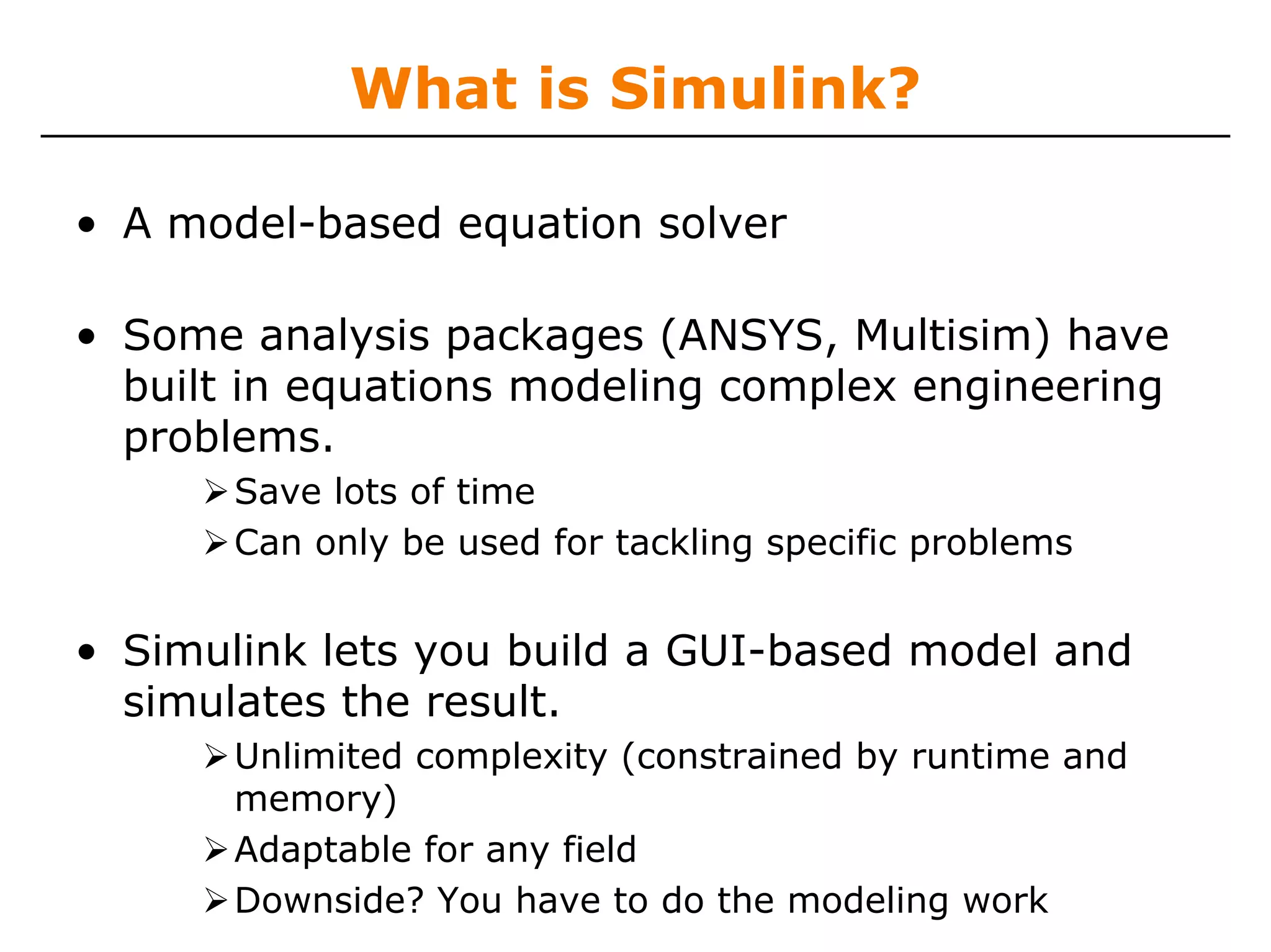 What is Simulink?

• A model-based equation solver

• Some analysis packages (ANSYS, Multisim) have built in equations modeling complex engineering problems.

➢ Save lots of time

➢ Can only be used for tackling specific problems

• Simulink lets you build a GUI-based model and simulates the result.

➢ Unlimited complexity (constrained by runtime and memory)

➢ Adaptable for any field

➢ Downside? You have to do the modeling work